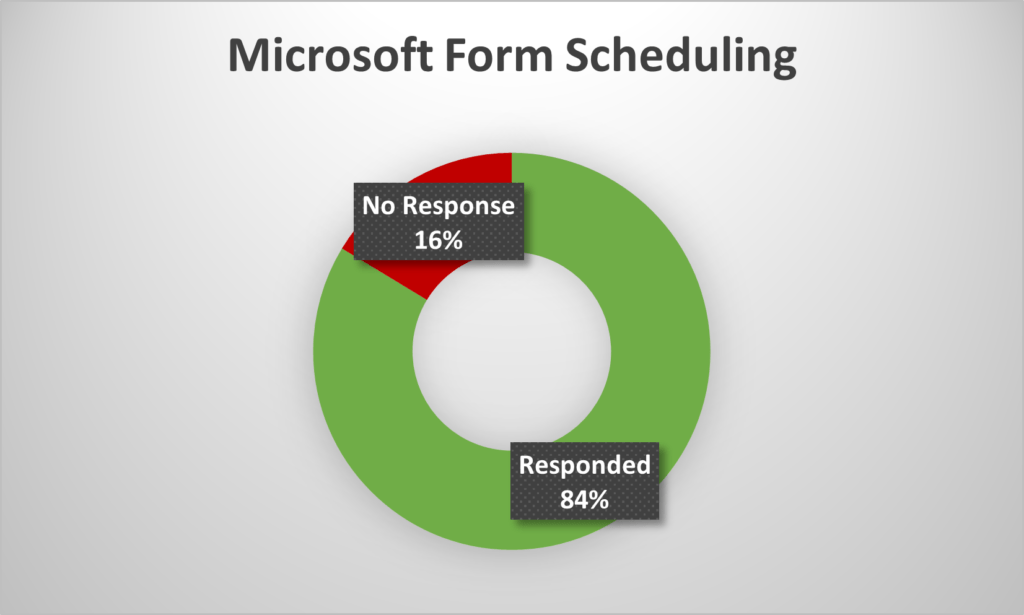 Microsoft Form Scheduling

No Response
16%

Responded
84%